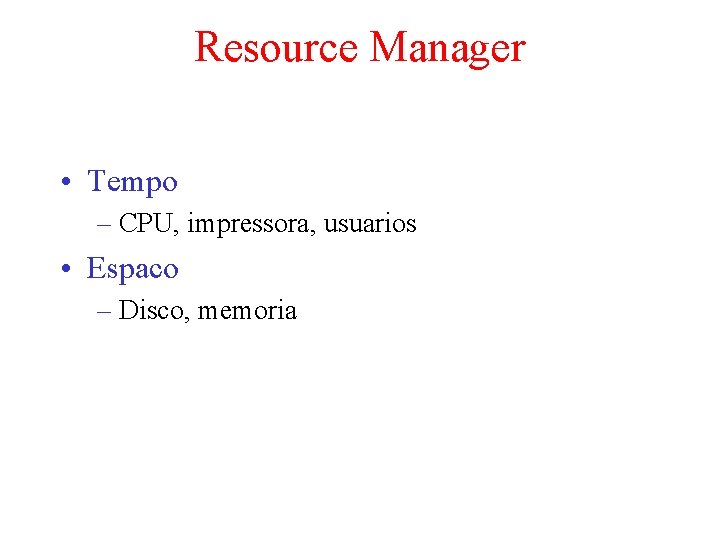 Resource Manager

• Tempo
– CPU, impressora, usuarios

• Espaco
– Disco, memoria